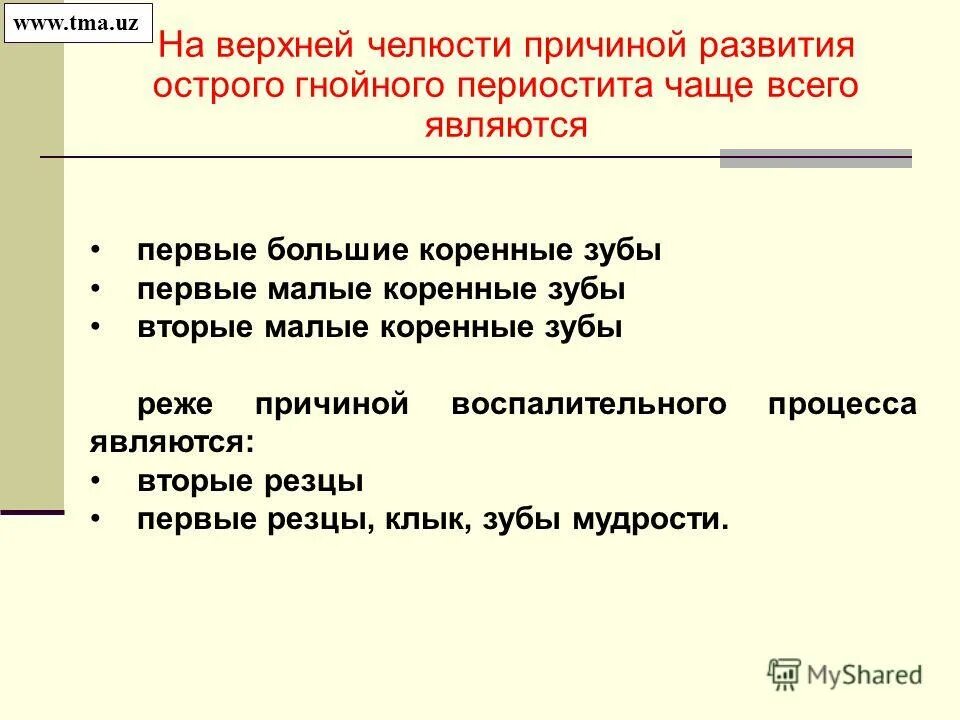 www.tma.uz

На верхней челюсти причиной развития острого гнойного периостита чаще всего являются

• первые большие коренные зубы
• первые малые коренные зубы
• вторые малые коренные зубы

реже причиной воспалительного процесса являются:
• вторые резцы
• первые резцы, клык, зубы мудрости.

MyShared